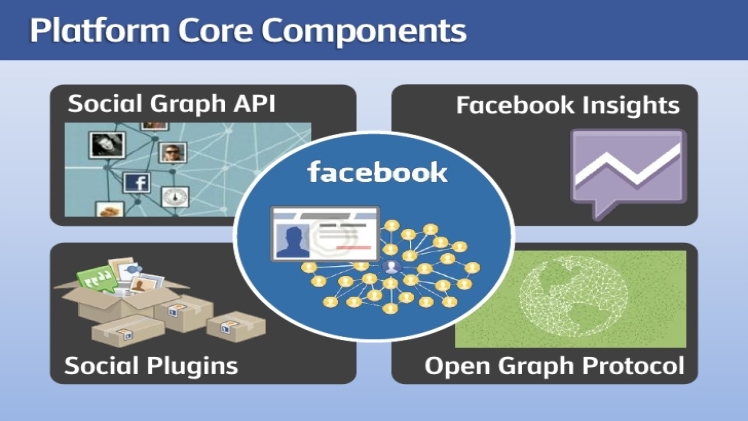 Platform Core Components

Social Graph API

Facebook Insights

facebook

Social Plugins

Open Graph Protocol